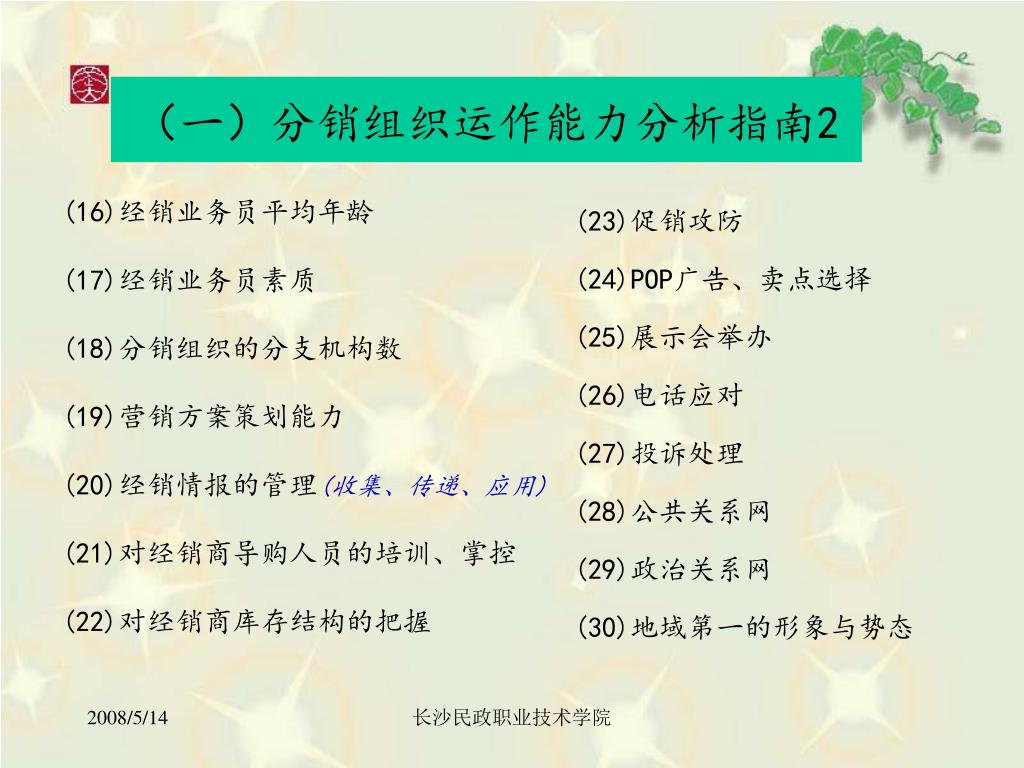 （一）分销组织运作能力分析指南2

(16)经销业务员平均年龄

(17)经销业务员素质

(18)分销组织的分支机构数

(19)营销方案策划能力

(20)经销情报的管理(收集、传递、应用)

(21)对经销商导购人员的培训、掌控

(22)对经销商库存结构的把握

(23)促销攻防

(24)POP广告、卖点选择

(25)展示会举办

(26)电话应对

(27)投诉处理

(28)公共关系网

(29)政治关系网

(30)地域第一的形象与势态

2008/5/14

长沙民政职业技术学院